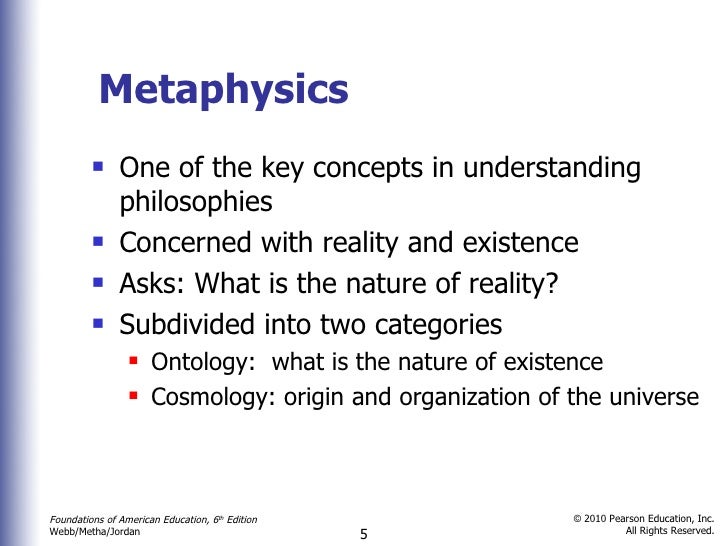 Metaphysics

- One of the key concepts in understanding philosophies
- Concerned with reality and existence
- Asks: What is the nature of reality?
- Subdivided into two categories
  - Ontology: what is the nature of existence
  - Cosmology: origin and organization of the universe

Foundations of American Education, 6th Edition
Webb/Metha/Jordan

5

© 2010 Pearson Education, Inc.
All Rights Reserved.